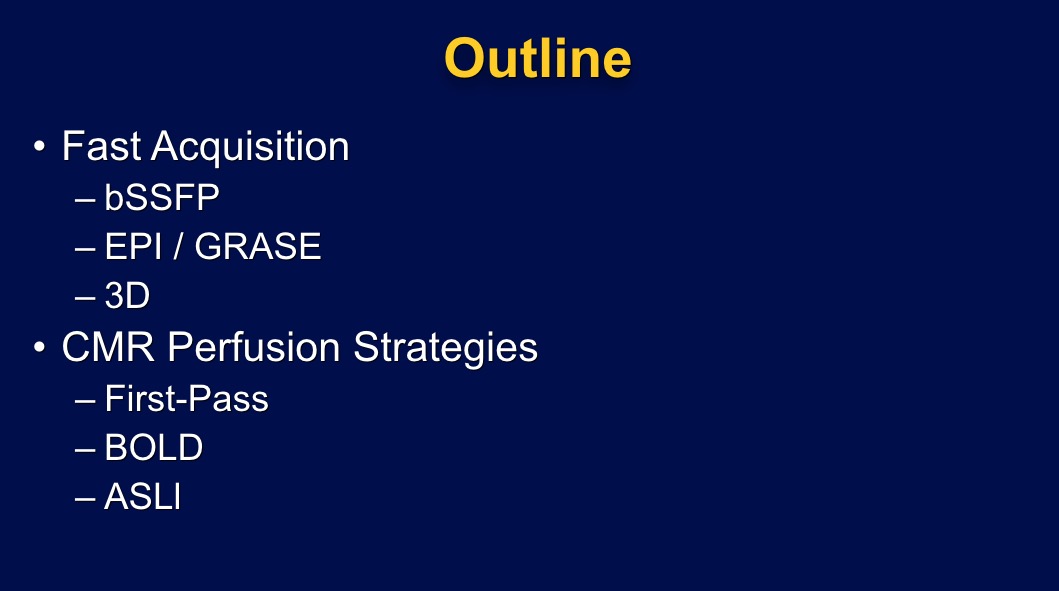 Outline

• Fast Acquisition
– bSSFP
– EPI / GRASE
– 3D
• CMR Perfusion Strategies
– First-Pass
– BOLD
– ASLI